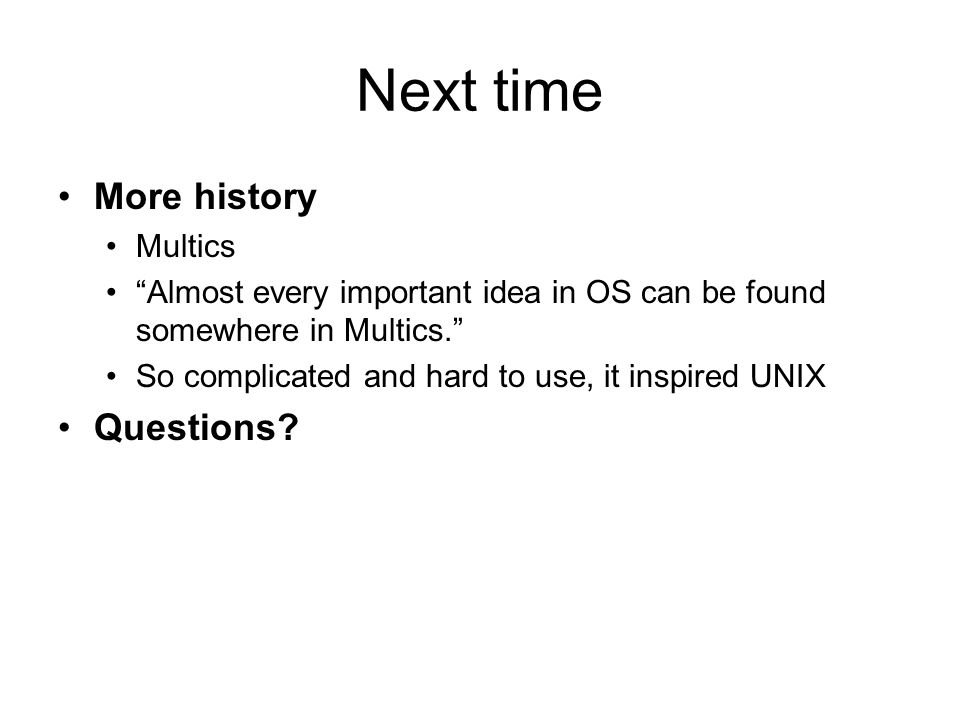 Next time

• More history
  • Multics
  • “Almost every important idea in OS can be found somewhere in Multics.”
  • So complicated and hard to use, it inspired UNIX
• Questions?